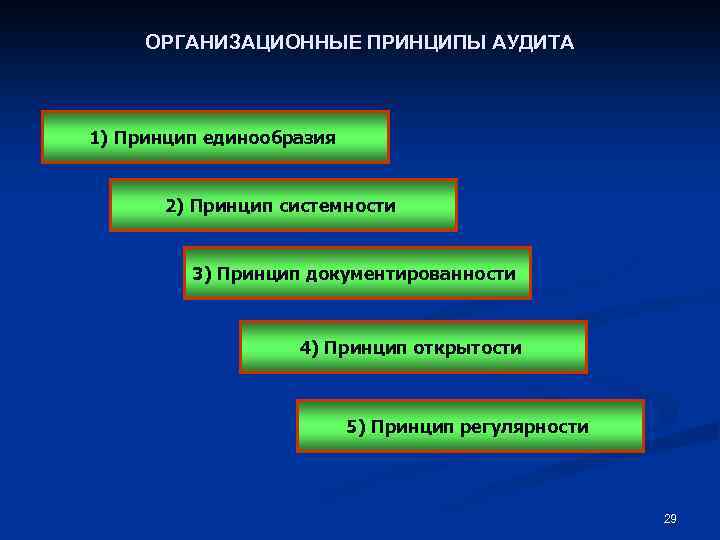 ОРГАНИЗАЦИОННЫЕ ПРИНЦИПЫ АУДИТА

1) Принцип единообразия

2) Принцип системности

3) Принцип документированности

4) Принцип открытости

5) Принцип регулярности

29